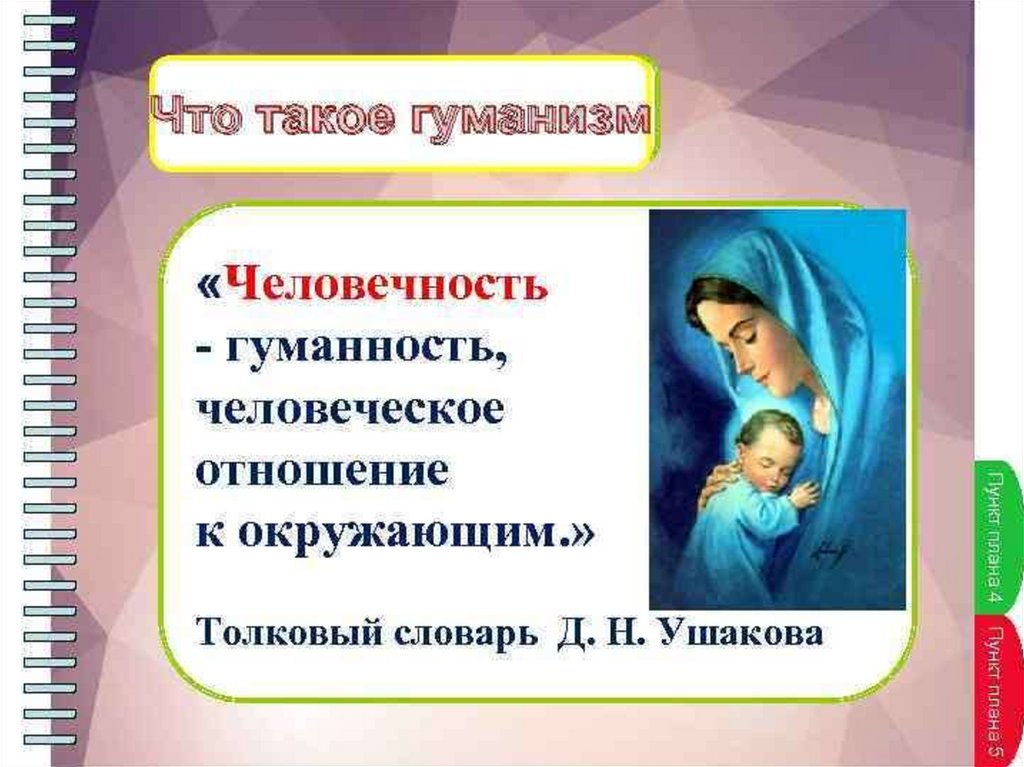 Что такое гуманизм

«Человечность - гуманность, человеческое отношение к окружающим.»

Толковый словарь Д. Н. Ушакова

Пункт плана 4

Пункт плана 5